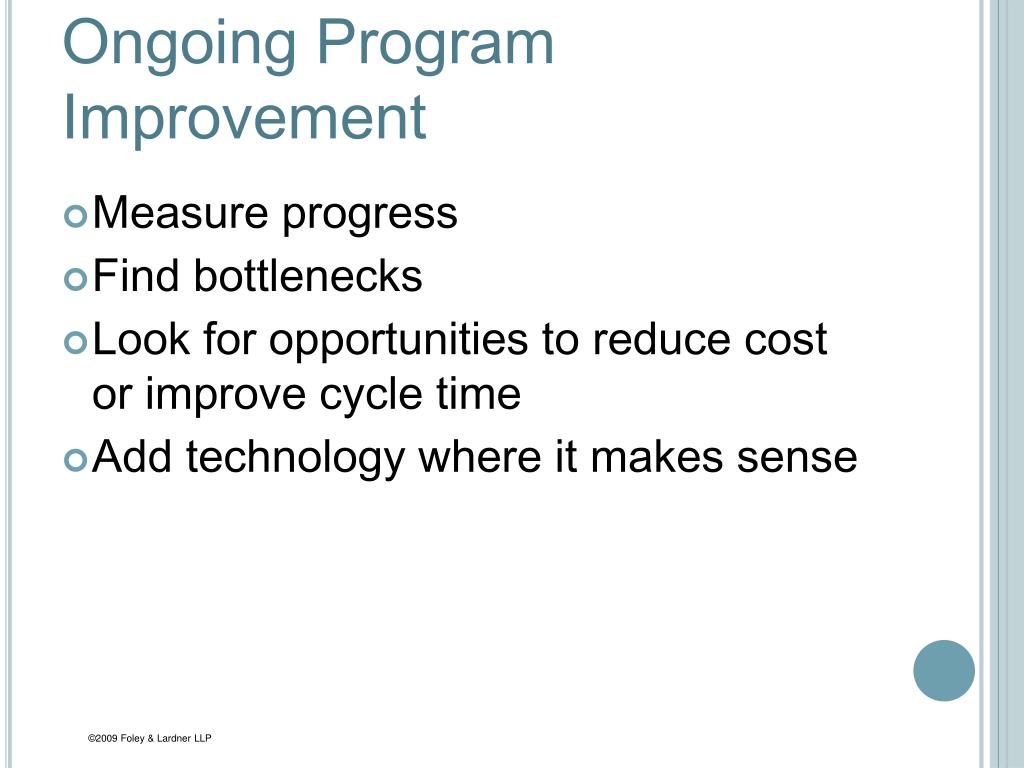 Ongoing Program Improvement

Measure progress
Find bottlenecks
Look for opportunities to reduce cost or improve cycle time
Add technology where it makes sense

©2009 Foley & Lardner LLP